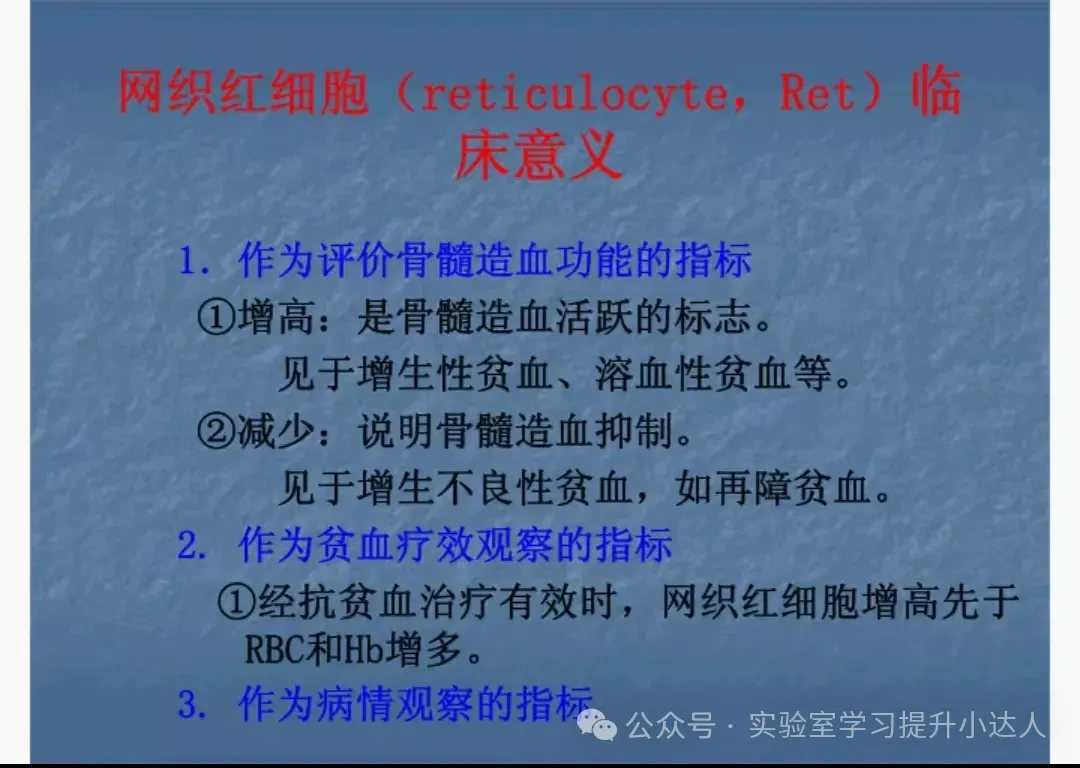 网织红细胞（reticulocyte，Ret）临床意义

1. 作为评价骨髓造血功能的指标

①增高：是骨髓造血活跃的标志。
见于增生性贫血、溶血性贫血等。

②减少：说明骨髓造血抑制。
见于增生不良性贫血，如再障贫血。

2. 作为贫血疗效观察的指标

①经抗贫血治疗有效时，网织红细胞增高先于RBC和Hb增多。

3. 作为病情观察的指标

公众号 · 实验室学习提升小达人